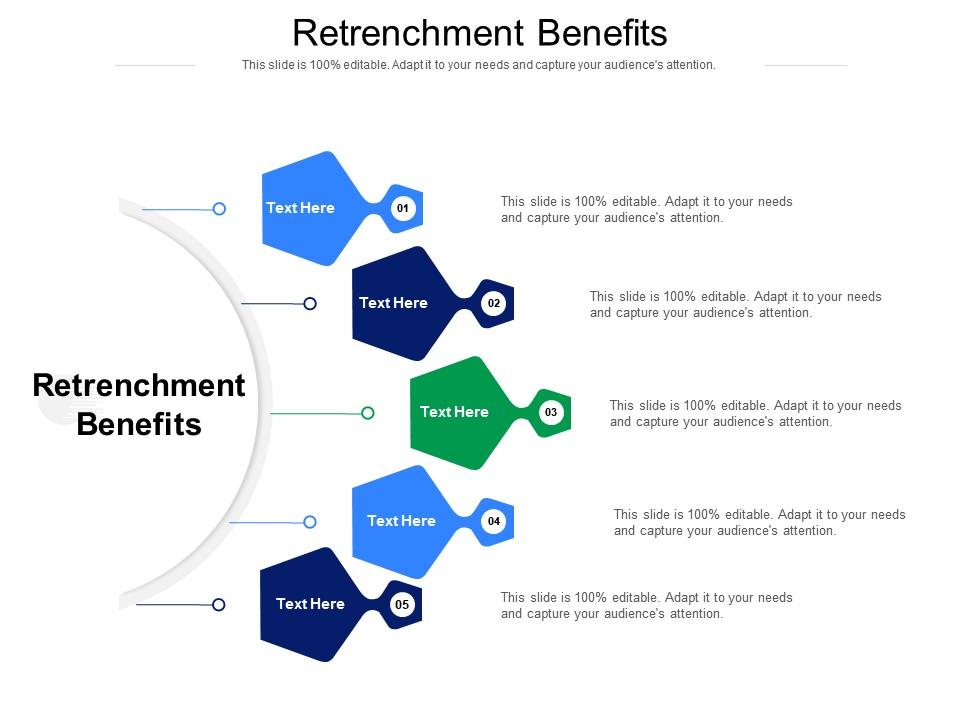 Retrenchment Benefits

This slide is 100% editable. Adapt it to your needs and capture your audience's attention.

Retrenchment Benefits

Text Here

01

This slide is 100% editable. Adapt it to your needs and capture your audience's attention.

Text Here

02

This slide is 100% editable. Adapt it to your needs and capture your audience's attention.

Text Here

03

This slide is 100% editable. Adapt it to your needs and capture your audience's attention.

Text Here

04

This slide is 100% editable. Adapt it to your needs and capture your audience's attention.

Text Here

05

This slide is 100% editable. Adapt it to your needs and capture your audience's attention.